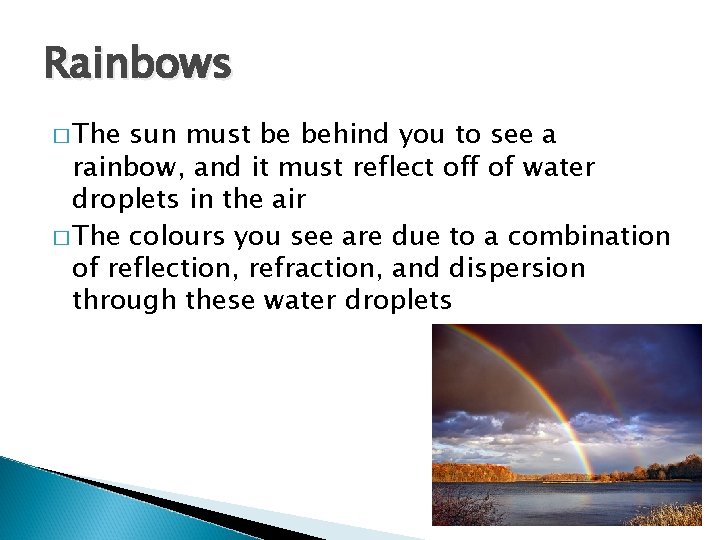 Rainbows

□ The sun must be behind you to see a rainbow, and it must reflect off of water droplets in the air

□ The colours you see are due to a combination of reflection, refraction, and dispersion through these water droplets